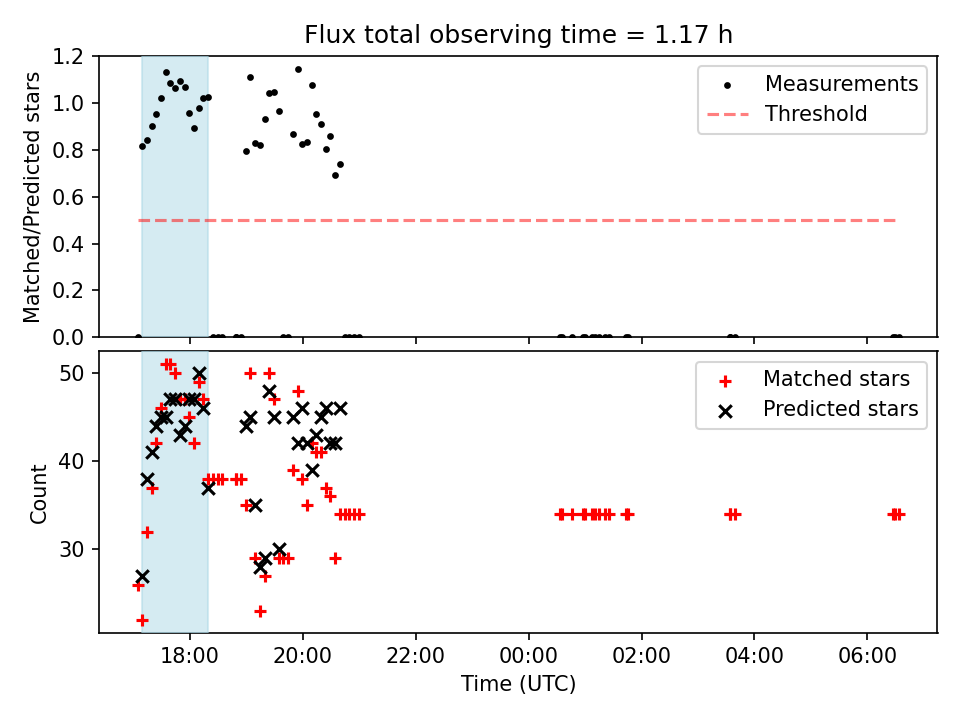 Flux total observing time = 1.17 h

Matched/Predicted stars

1.2
1.0
0.8
0.6
0.4
0.2
0.0

Measurements
Threshold

Count

50
40
30

Matched stars
Predicted stars

18:00
20:00
22:00
00:00
02:00
04:00
06:00

Time (UTC)